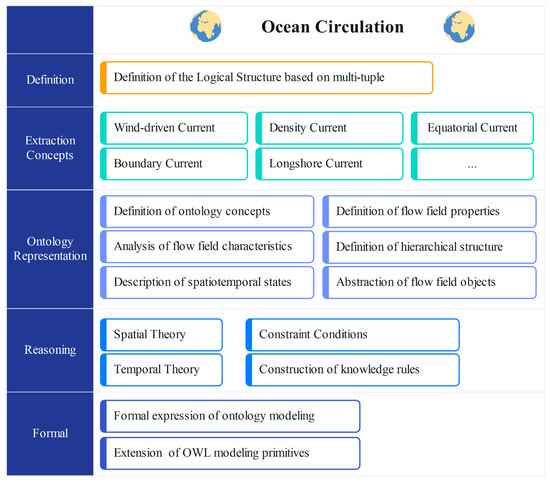 Ocean Circulation

Definition

Definition of the Logical Structure based on multi-tuple

Extraction Concepts

Wind-driven Current

Density Current

Equatorial Current

Boundary Current

Longshore Current

...

Ontology Representation

Definition of ontology concepts

Definition of flow field properties

Analysis of flow field characteristics

Definition of hierarchical structure

Description of spatiotemporal states

Abstraction of flow field objects

Reasoning

Spatial Theory

Constraint Conditions

Temporal Theory

Construction of knowledge rules

Formal

Formal expression of ontology modeling

Extension of OWL modeling primitives